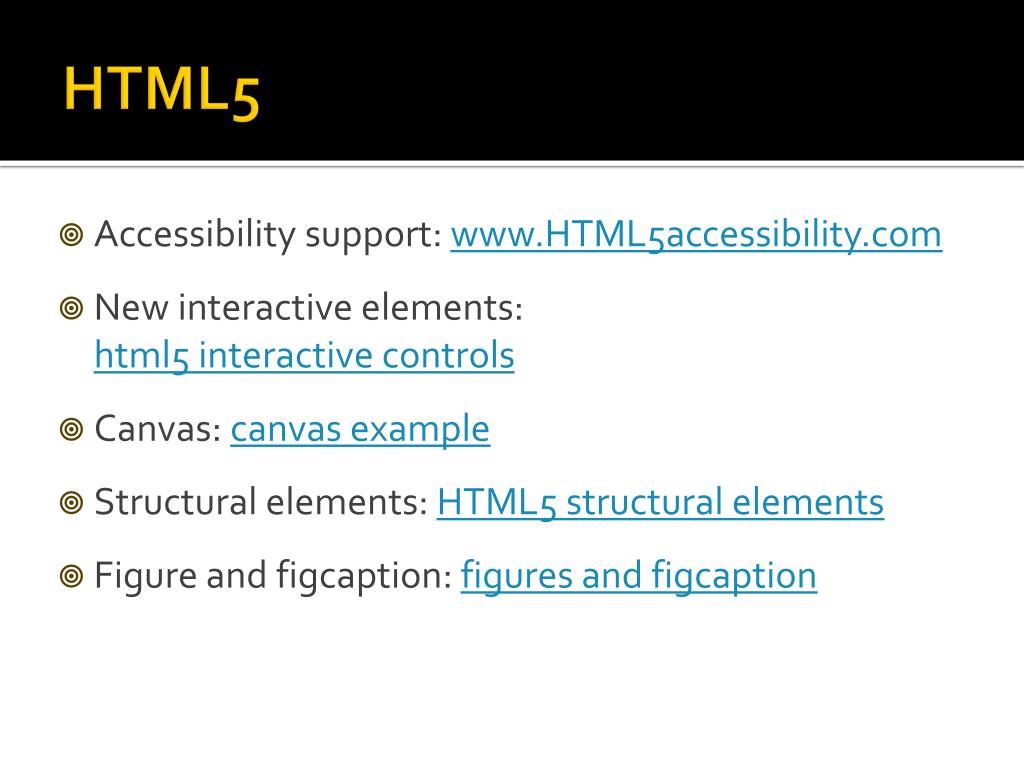 HTML5

Accessibility support: www.HTML5accessibility.com

New interactive elements: html5 interactive controls

Canvas: canvas example

Structural elements: HTML5 structural elements

Figure and figcaption: figures and figcaption